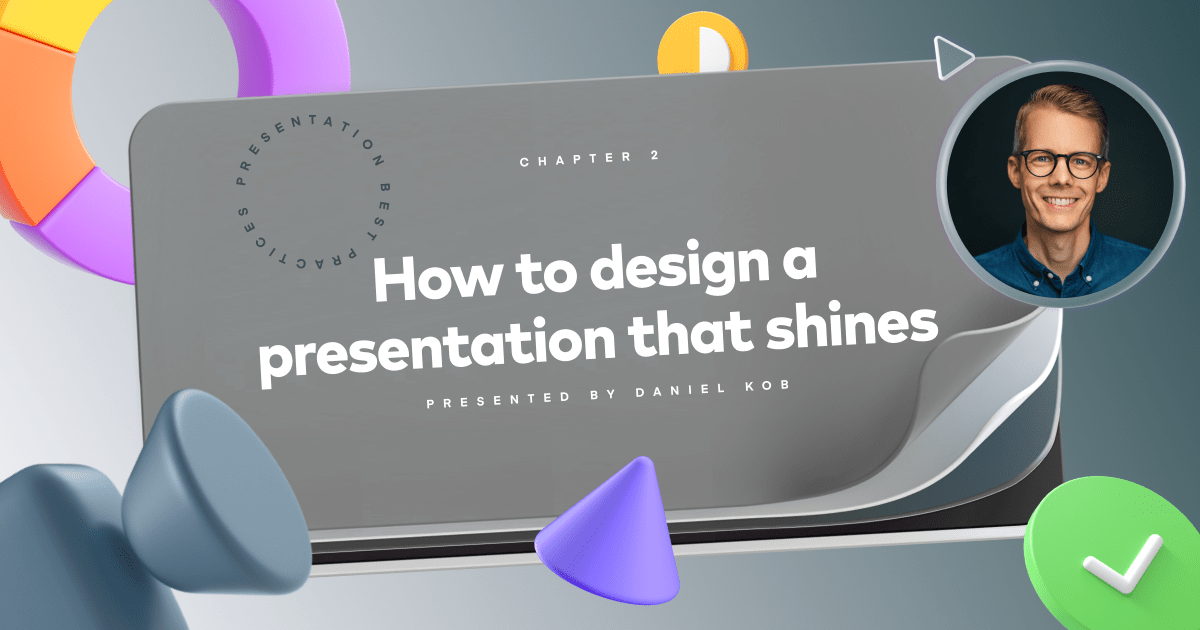 PRESENTATION BEST PRACTICES

CHAPTER 2

How to design a presentation that shines

PRESENTED BY DANIEL KOB